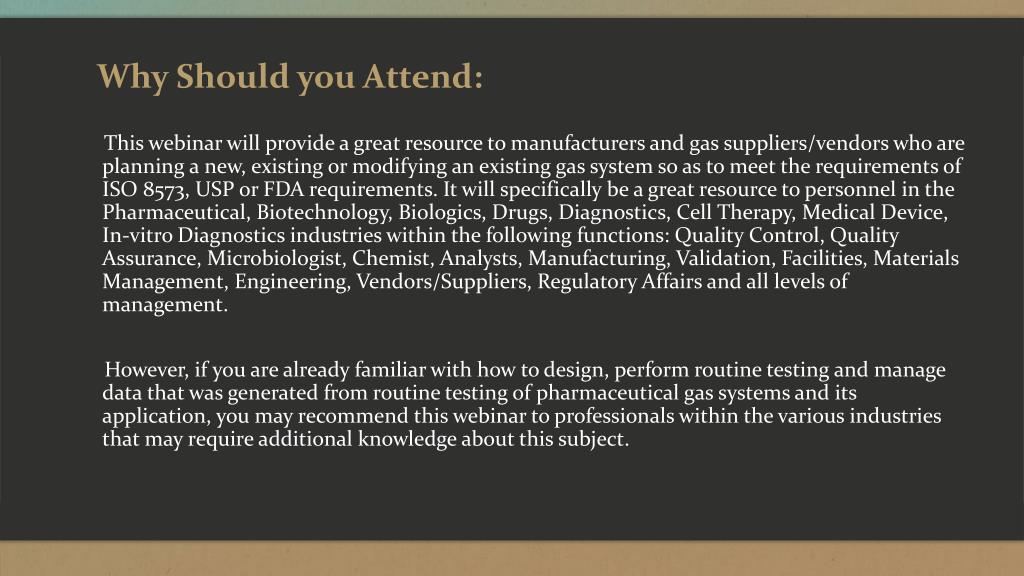 Why Should you Attend:

This webinar will provide a great resource to manufacturers and gas suppliers/vendors who are planning a new, existing or modifying an existing gas system so as to meet the requirements of ISO 8573, USP or FDA requirements. It will specifically be a great resource to personnel in the Pharmaceutical, Biotechnology, Biologics, Drugs, Diagnostics, Cell Therapy, Medical Device, In-vitro Diagnostics industries within the following functions: Quality Control, Quality Assurance, Microbiologist, Chemist, Analysts, Manufacturing, Validation, Facilities, Materials Management, Engineering, Vendors/Suppliers, Regulatory Affairs and all levels of management.

However, if you are already familiar with how to design, perform routine testing and manage data that was generated from routine testing of pharmaceutical gas systems and its application, you may recommend this webinar to professionals within the various industries that may require additional knowledge about this subject.